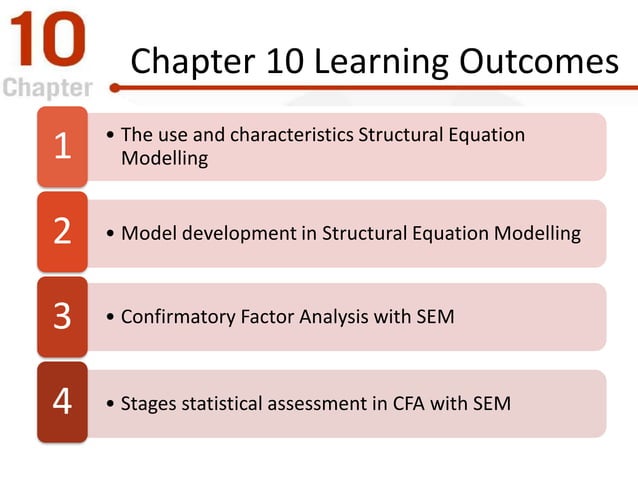 10
Chapter

Chapter 10 Learning Outcomes

1
• The use and characteristics Structural Equation Modelling

2
• Model development in Structural Equation Modelling

3
• Confirmatory Factor Analysis with SEM

4
• Stages statistical assessment in CFA with SEM